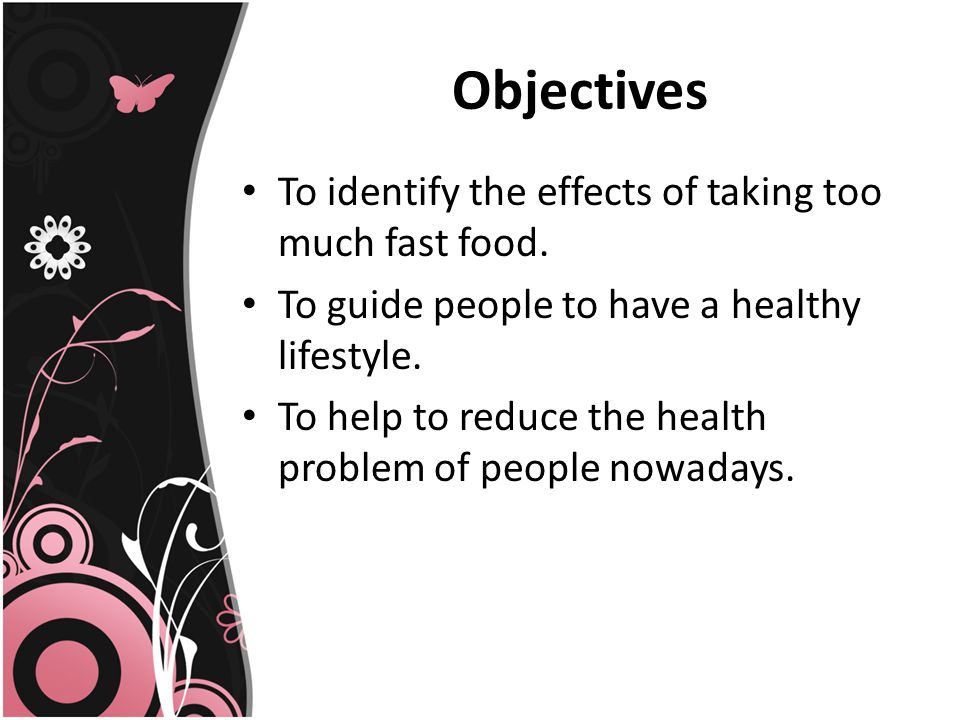 Objectives

• To identify the effects of taking too much fast food.

• To guide people to have a healthy lifestyle.

• To help to reduce the health problem of people nowadays.